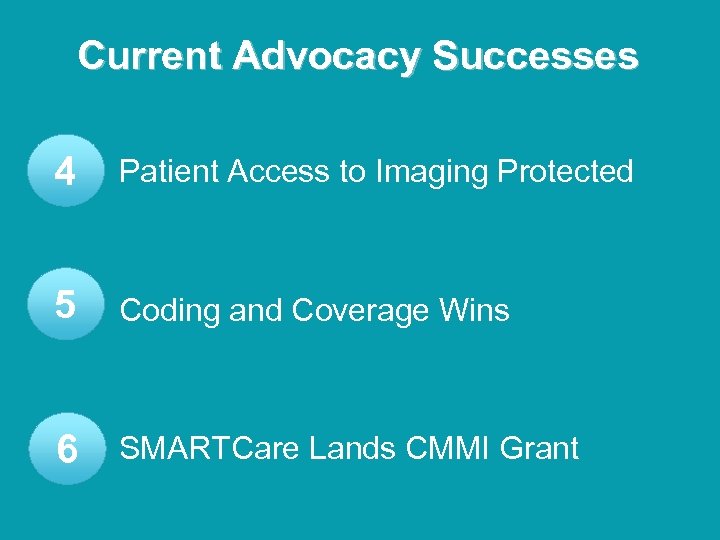 Current Advocacy Successes

4 Patient Access to Imaging Protected

5 Coding and Coverage Wins

6 SMARTCare Lands CMMI Grant